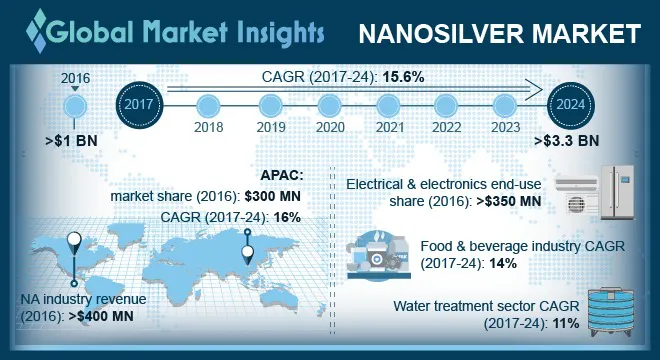 Global Market Insights

NANOSILVER MARKET

2016

>$1 BN

CAGR (2017-24): 15.6%

2017

2018

2019

2020

2021

2022

2023

2024

>$3.3 BN

APAC:
market share (2016): $300 MN
CAGR (2017-24): 16%

NA industry revenue (2016): >$400 MN

Electrical & electronics end-use share (2016): >$350 MN

Food & beverage industry CAGR (2017-24): 14%

Water treatment sector CAGR (2017-24): 11%